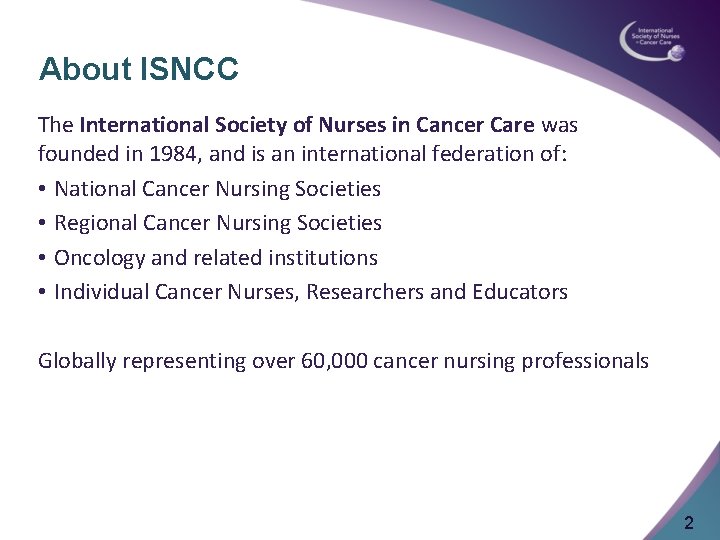 International Society of Nurses in Cancer Care

About ISNCC

The International Society of Nurses in Cancer Care was founded in 1984, and is an international federation of:

• National Cancer Nursing Societies
• Regional Cancer Nursing Societies
• Oncology and related institutions
• Individual Cancer Nurses, Researchers and Educators

Globally representing over 60,000 cancer nursing professionals

2